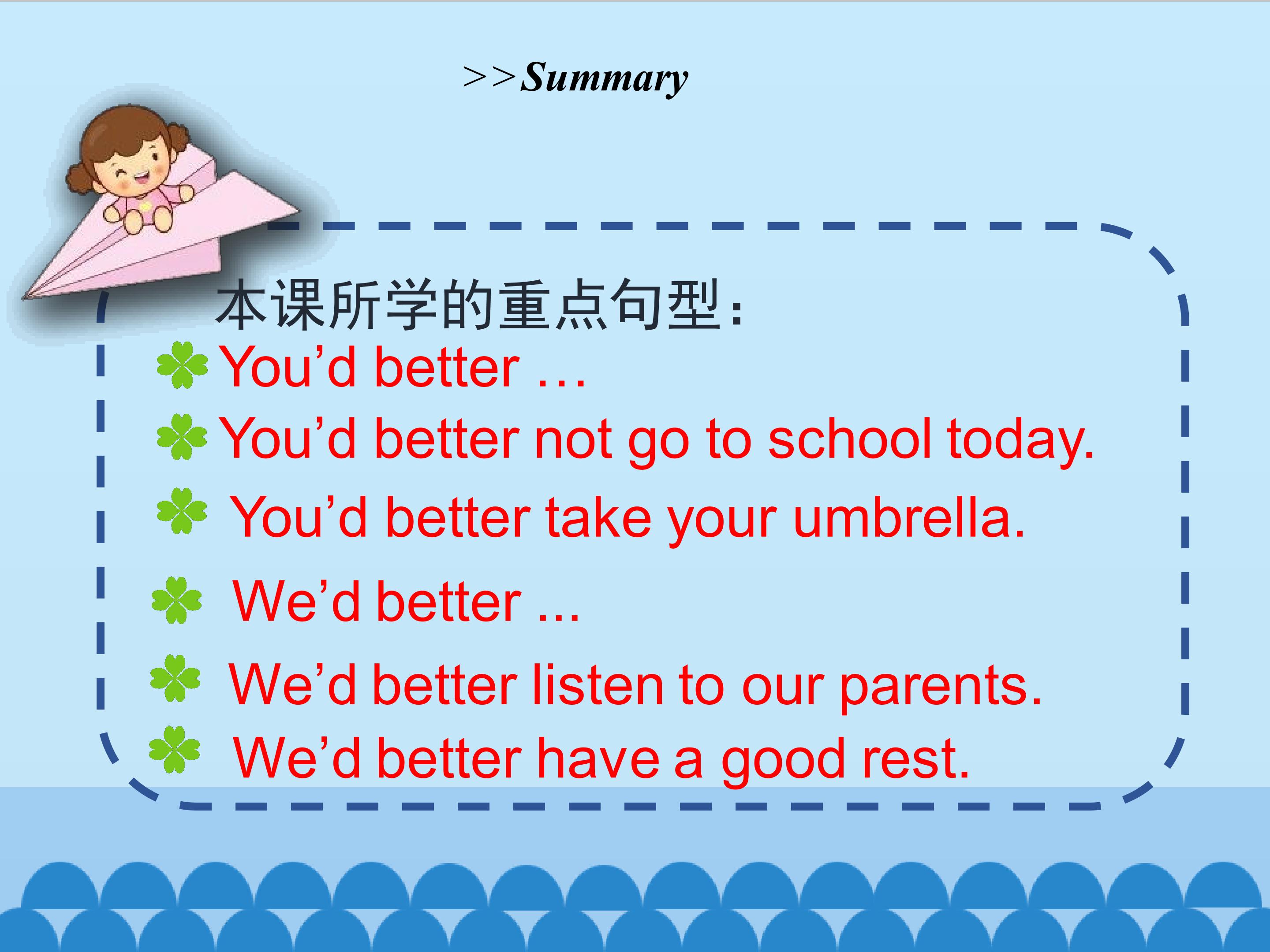 >>Summary

本课所学的重点句型：

You'd better …

You'd better not go to school today.

You'd better take your umbrella.

We'd better ...

We'd better listen to our parents.

We'd better have a good rest.